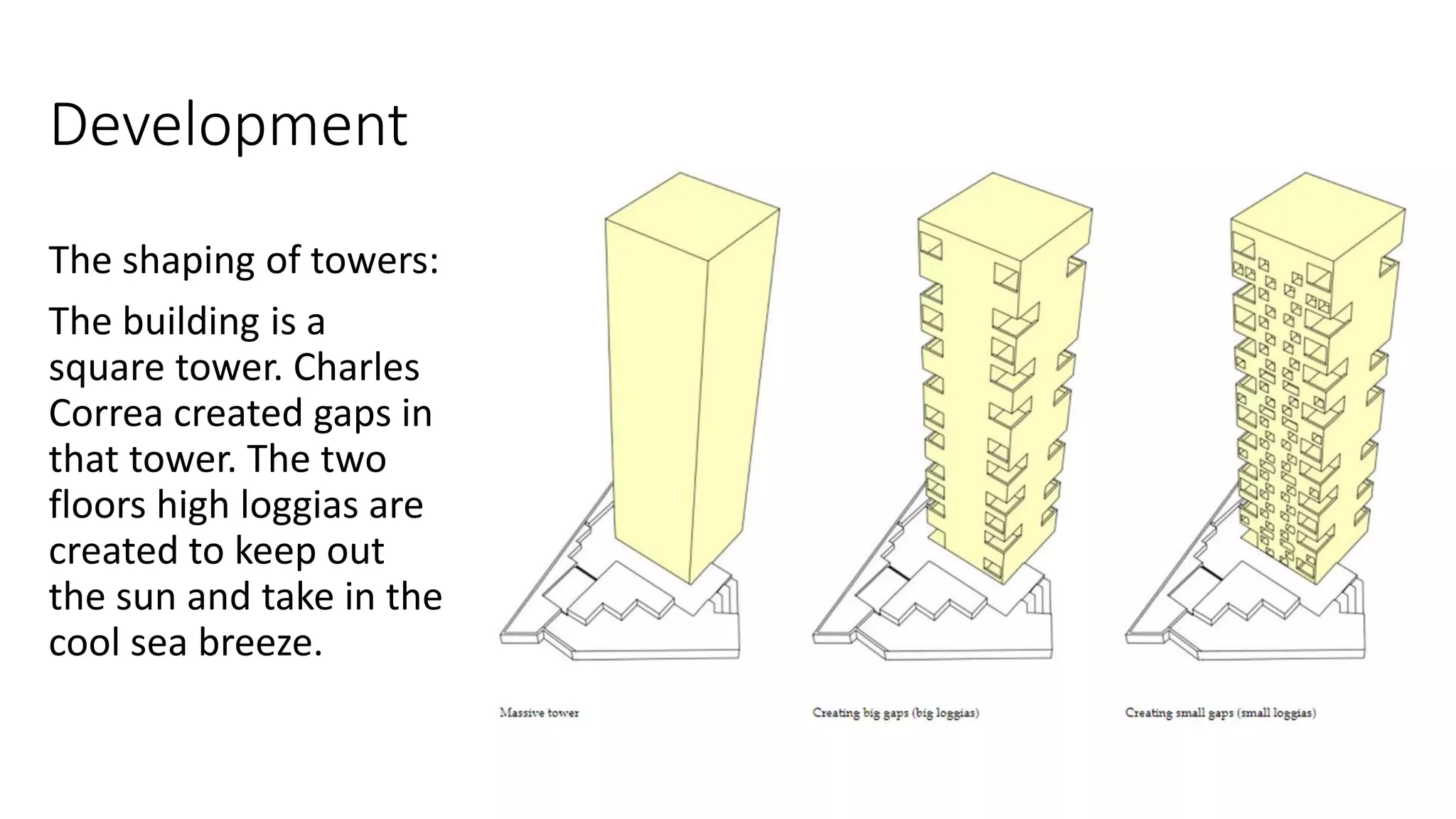 Development

The shaping of towers:

The building is a square tower. Charles Correa created gaps in that tower. The two floors high loggias are created to keep out the sun and take in the cool sea breeze.

Massive tower

Creating big gaps (big loggias)

Creating small gaps (small loggias)